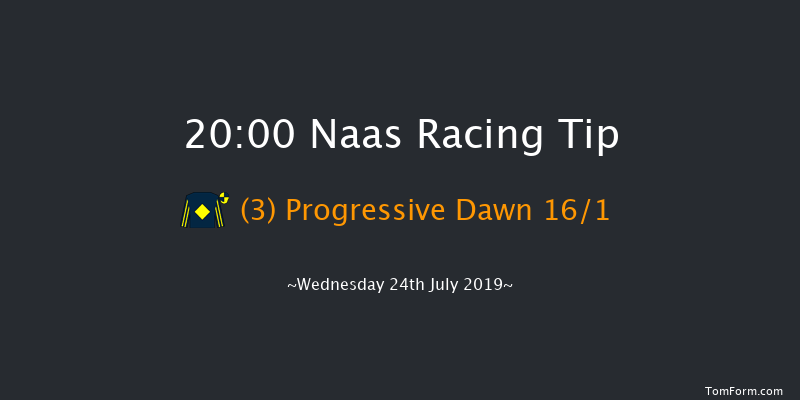 20:00 Naas Racing Tip

(3) Progressive Dawn 16/1

~Wednesday 24th July 2019~

TomForm.com